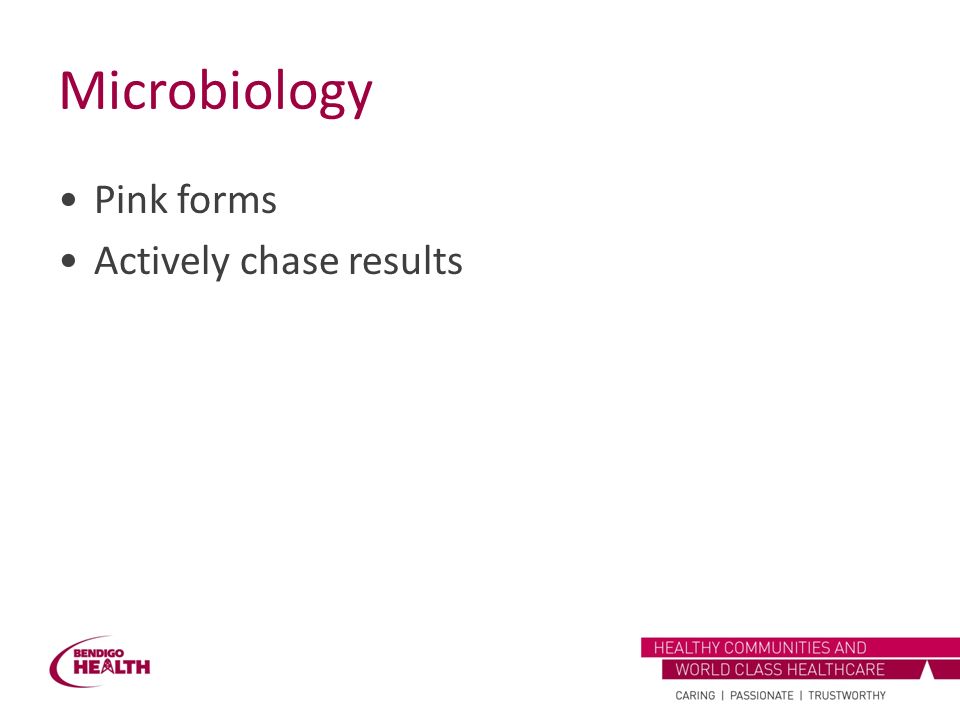 Microbiology

• Pink forms
• Actively chase results

BENDIGO HEALTH

HEALTHY COMMUNITIES AND
WORLD CLASS HEALTHCARE
CARING | PASSIONATE | TRUSTWORTHY